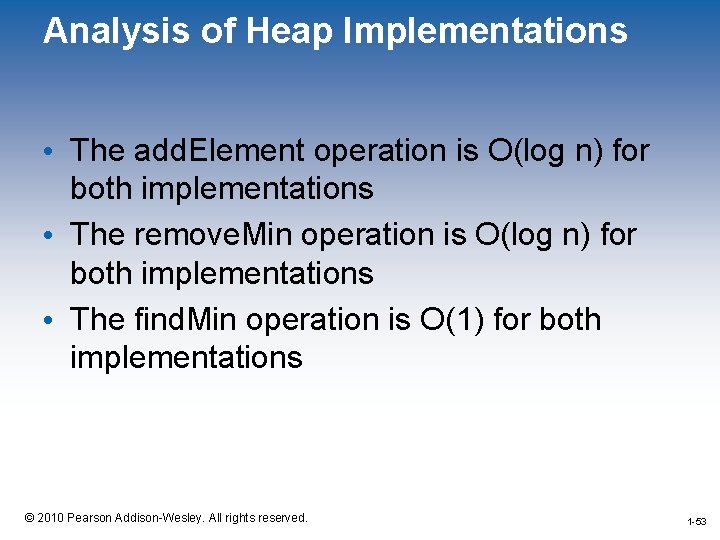 Analysis of Heap Implementations

• The addElement operation is O(log n) for both implementations
• The removeMin operation is O(log n) for both implementations
• The findMin operation is O(1) for both implementations

© 2010 Pearson Addison-Wesley. All rights reserved.

1-53